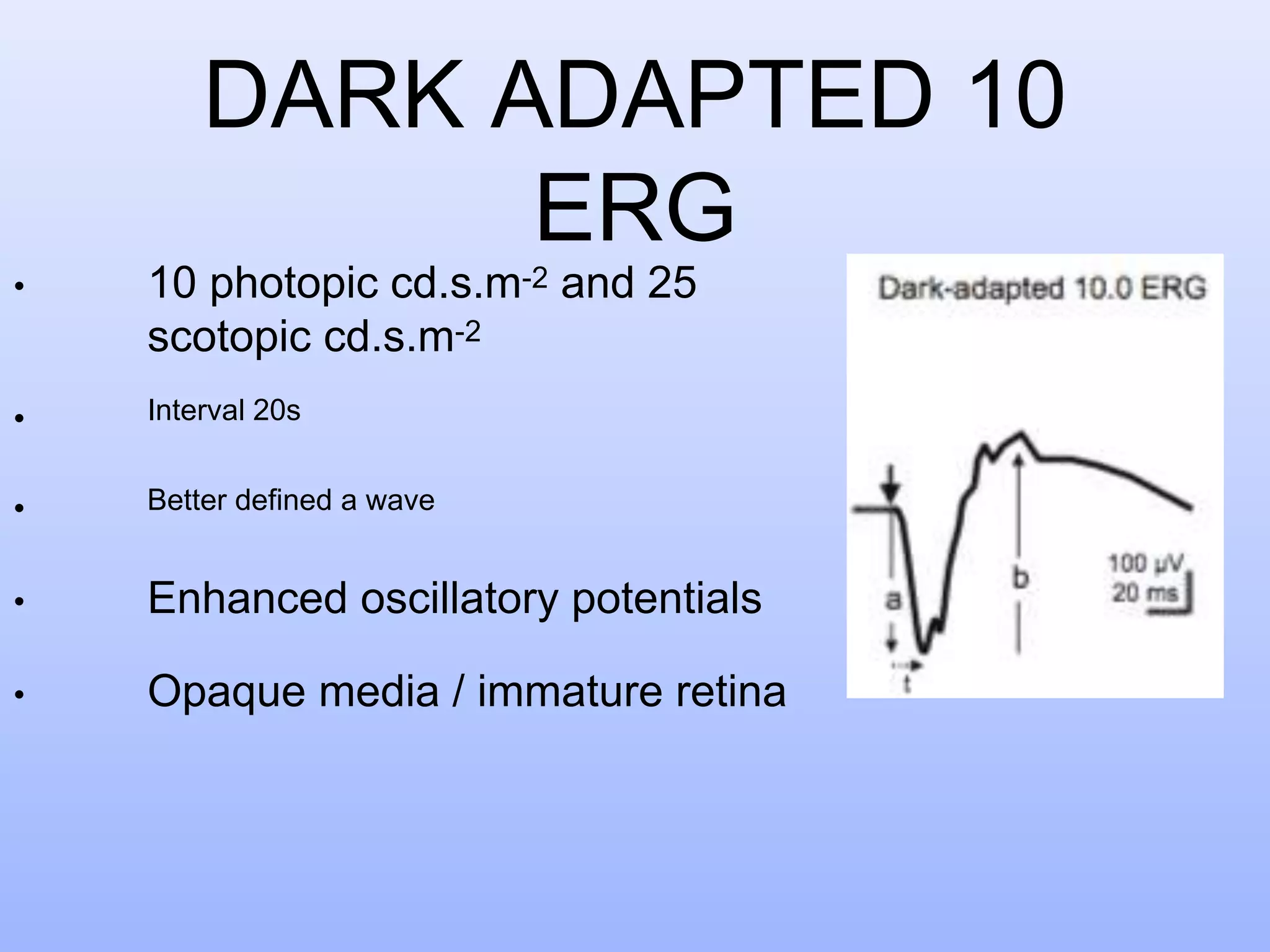 DARK ADAPTED 10 ERG

• 10 photopic cd.s.m$^{-2}$ and 25 scotopic cd.s.m$^{-2}$

• Interval 20s

• Better defined a wave

• Enhanced oscillatory potentials

• Opaque media / immature retina

Dark-adapted 10.0 ERG

a

b

t

100 μV

20 ms